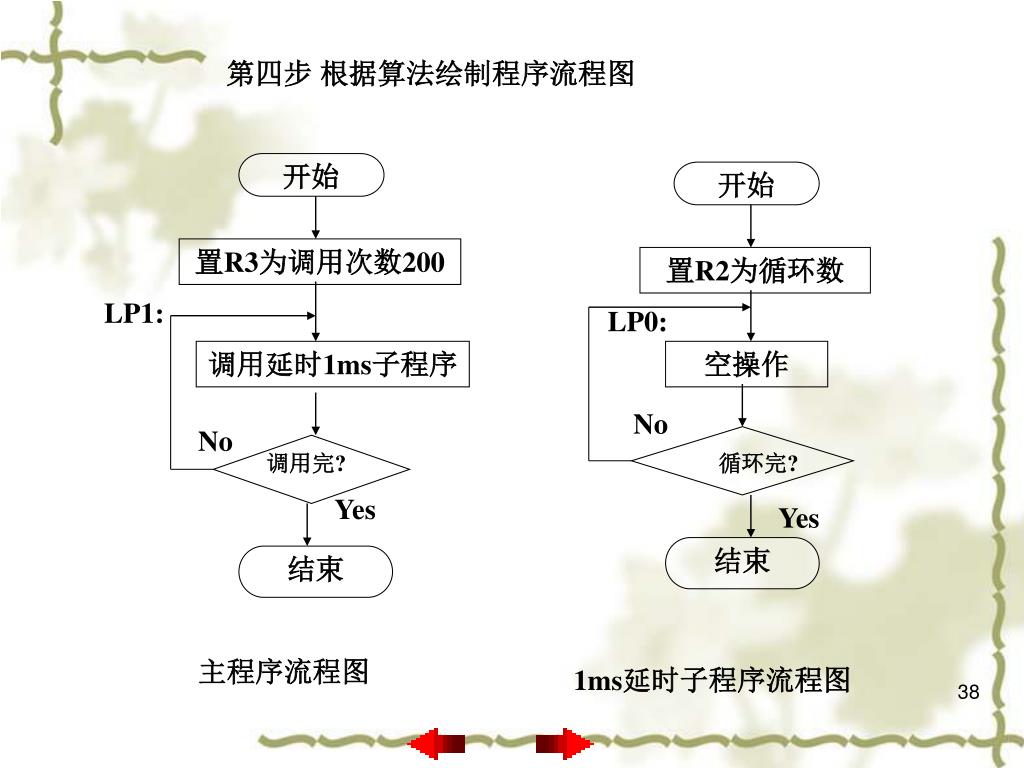 第四步 根据算法绘制程序流程图

开始

置R3为调用次数200

LP1:

调用延时1ms子程序

No

调用完?

Yes

结束

主程序流程图

开始

置R2为循环数

LP0:

空操作

No

循环完?

Yes

结束

1ms延时子程序流程图

38